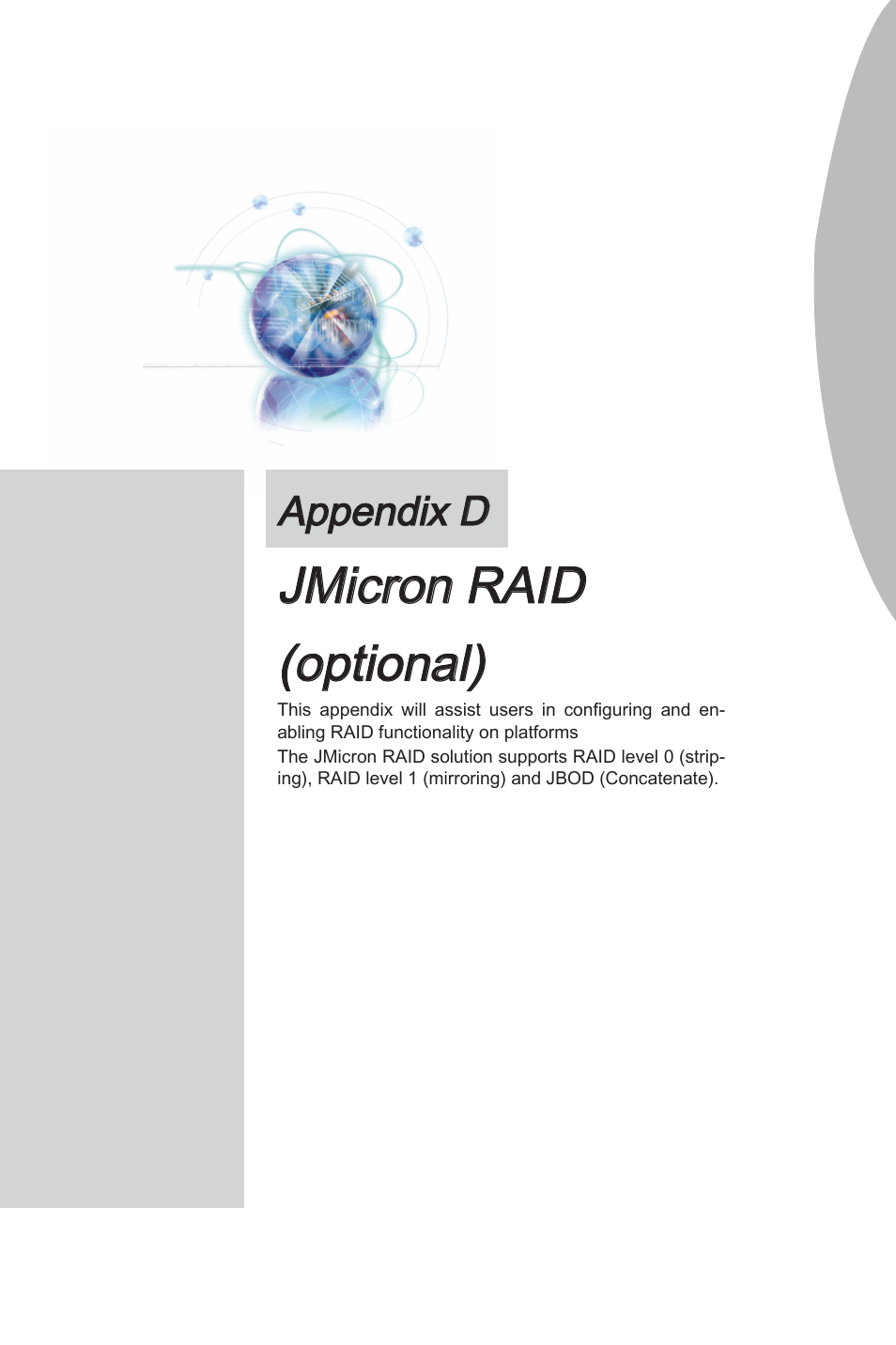 Appendix D

JMicron RAID (optional)

This appendix will assist users in configuring and enabling RAID functionality on platforms

The JMicron RAID solution supports RAID level 0 (striping), RAID level 1 (mirroring) and JBOD (Concatenate).